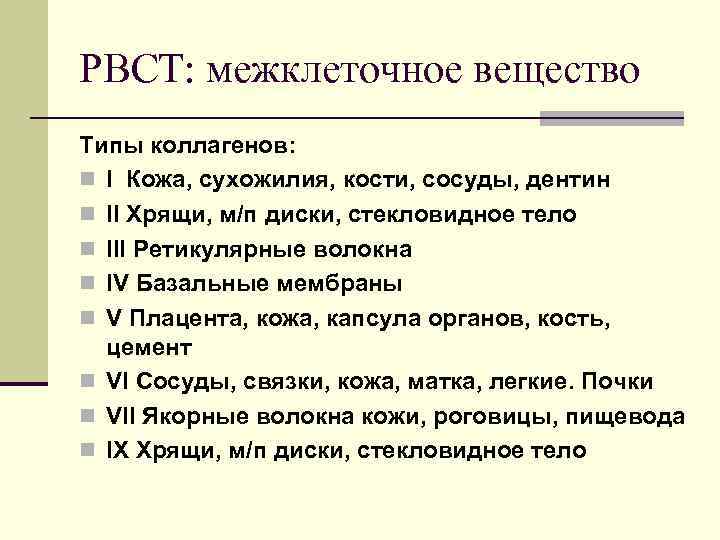 РВСТ: межклеточное вещество

Типы коллагенов:

I Кожа, сухожилия, кости, сосуды, дентин
II Хрящи, м/п диски, стекловидное тело
III Ретикулярные волокна
IV Базальные мембраны
V Плацента, кожа, капсула органов, кость, цемент
VI Сосуды, связки, кожа, матка, легкие. Почки
VII Якорные волокна кожи, роговицы, пищевода
IX Хрящи, м/п диски, стекловидное тело